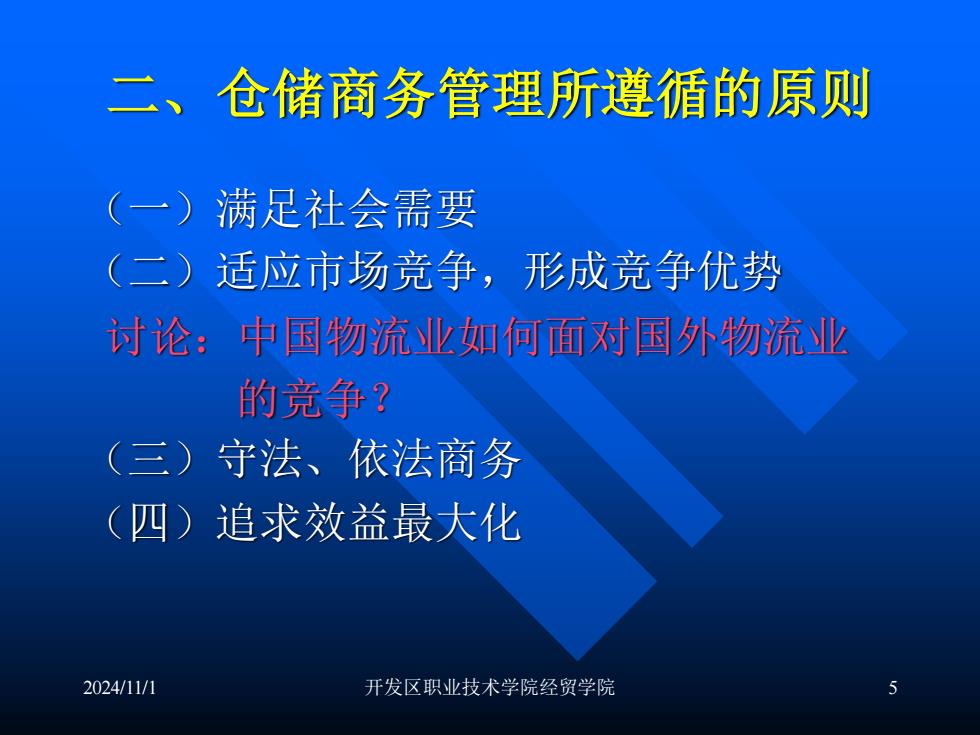 二、仓储商务管理所遵循的原则

（一）满足社会需要

（二）适应市场竞争，形成竞争优势

讨论：中国物流业如何面对国外物流业的竞争？

（三）守法、依法商务

（四）追求效益最大化

2024/11/1

开发区职业技术学院经贸学院

5